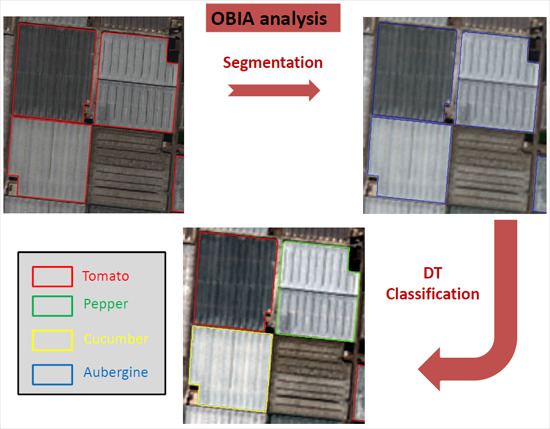 OBIA analysis

Segmentation

DT Classification

Tomato
Pepper
Cucumber
Aubergine